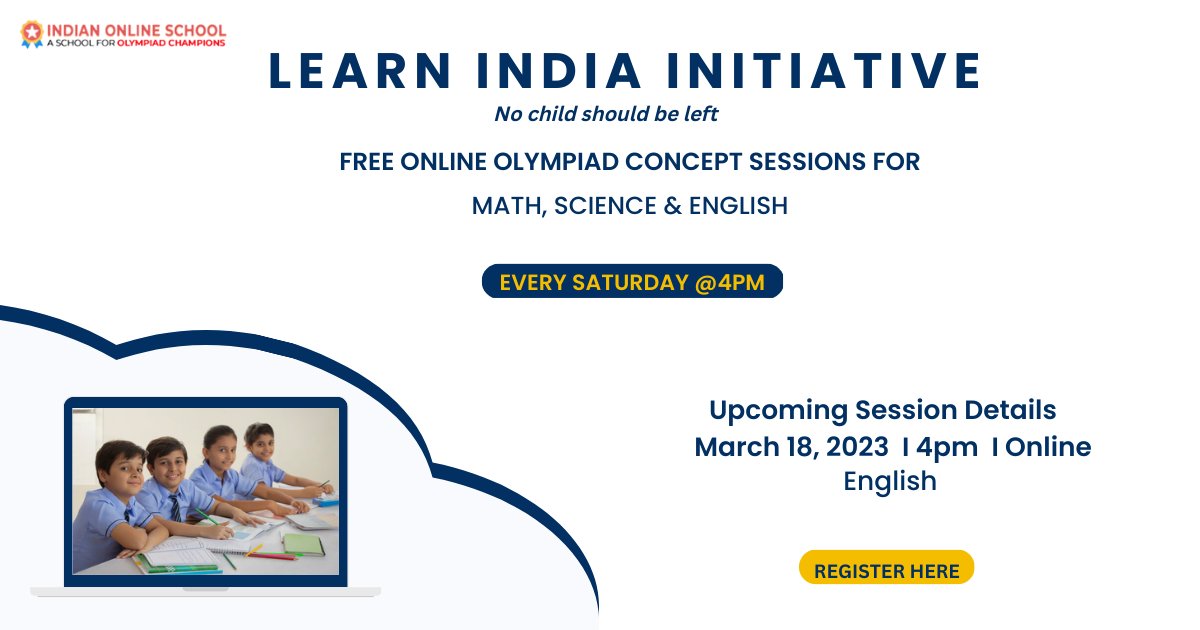 INDIAN ONLINE SCHOOL
A SCHOOL FOR OLYMPIAD CHAMPIONS

LEARN INDIA INITIATIVE
No child should be left

FREE ONLINE OLYMPIAD CONCEPT SESSIONS FOR
MATH, SCIENCE & ENGLISH

EVERY SATURDAY @4PM

Upcoming Session Details
March 18, 2023 I 4pm I Online
English

REGISTER HERE